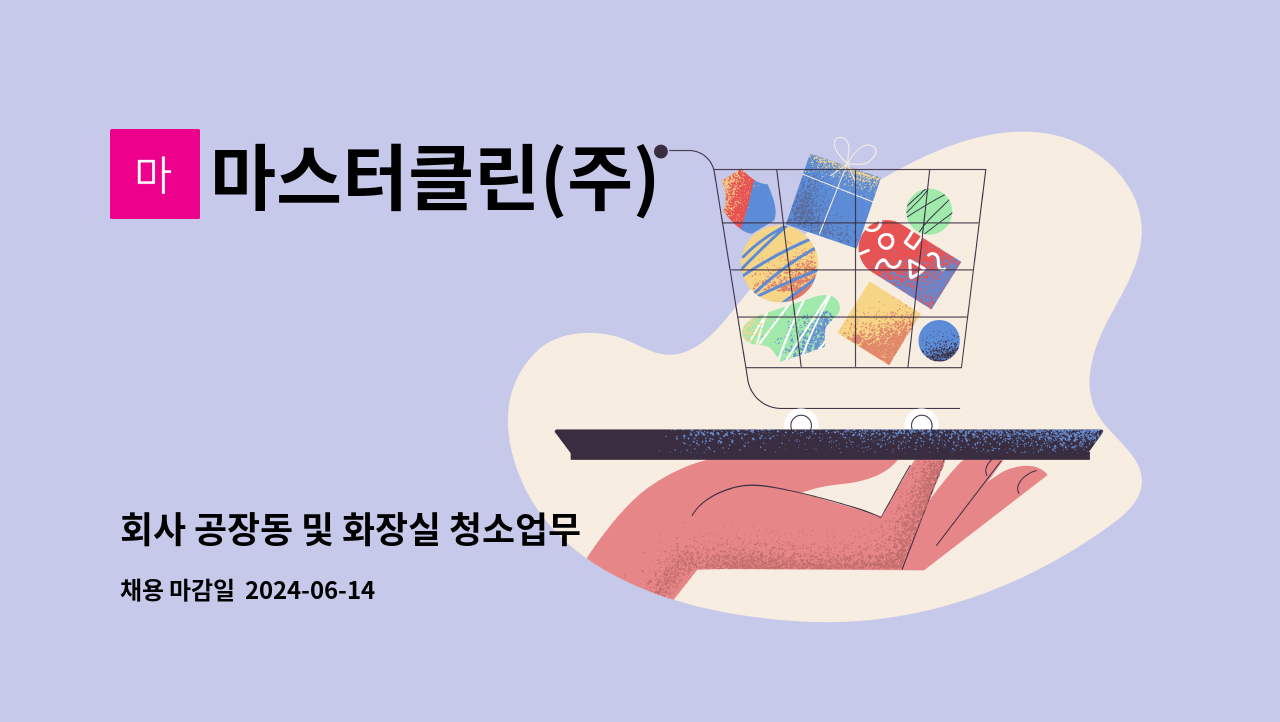 마

마스터클린(주)

회사 공장동 및 화장실 청소업무

채용 마감일 2024-06-14